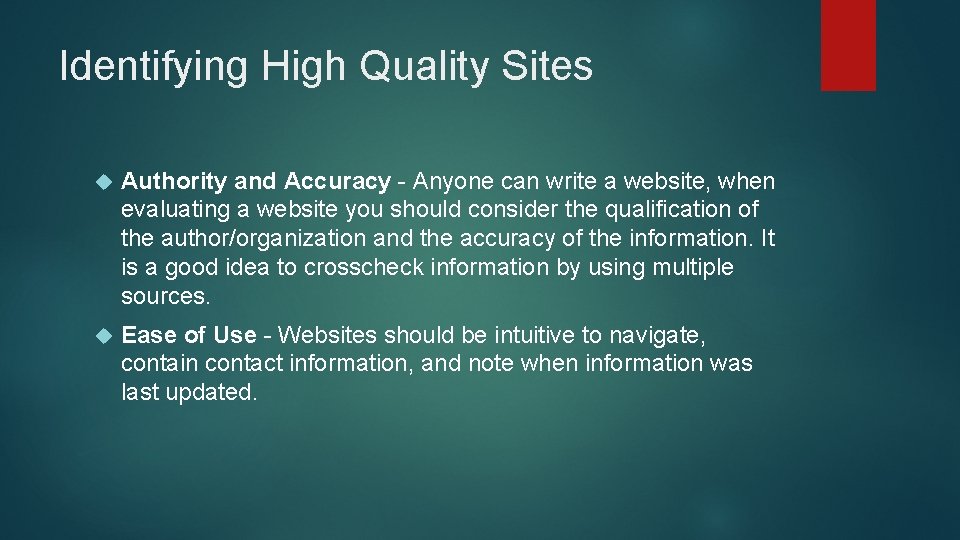 Identifying High Quality Sites

Authority and Accuracy - Anyone can write a website, when evaluating a website you should consider the qualification of the author/organization and the accuracy of the information. It is a good idea to crosscheck information by using multiple sources.

Ease of Use - Websites should be intuitive to navigate, contain contact information, and note when information was last updated.